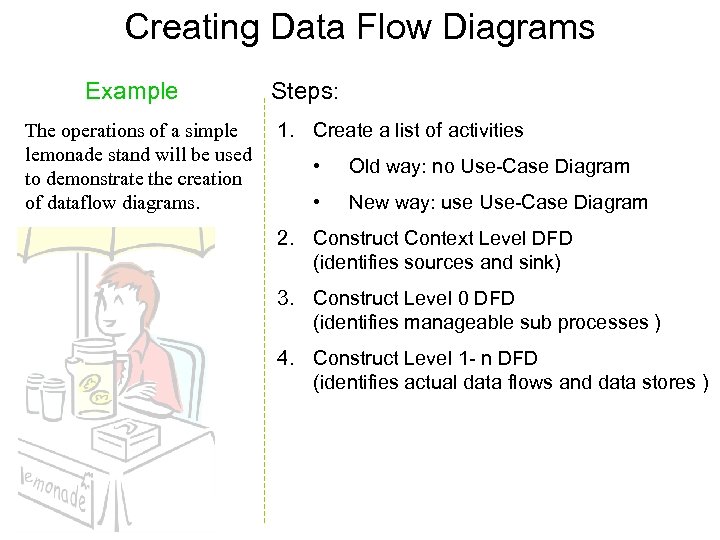 Creating Data Flow Diagrams

Example

The operations of a simple lemonade stand will be used to demonstrate the creation of dataflow diagrams.

lemonade

Steps:

1. Create a list of activities
   • Old way: no Use-Case Diagram
   • New way: use Use-Case Diagram
2. Construct Context Level DFD (identifies sources and sink)
3. Construct Level 0 DFD (identifies manageable sub processes )
4. Construct Level 1- n DFD (identifies actual data flows and data stores )